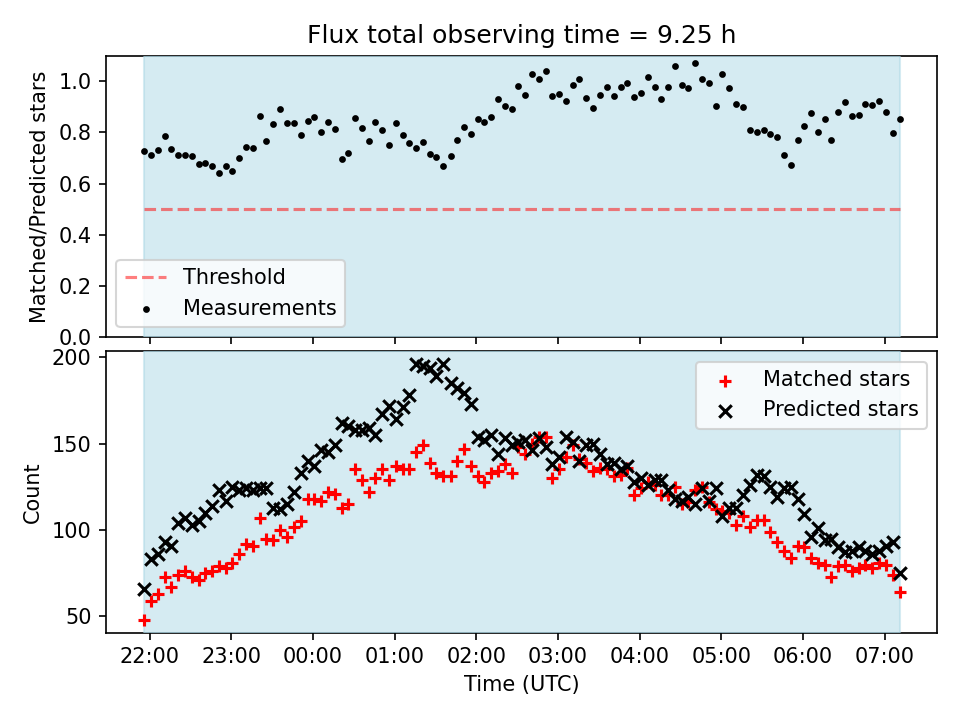 Flux total observing time = 9.25 h

Matched/Predicted stars
1.0
0.8
0.6
0.4
0.2
0.0

Threshold
Measurements

Count
200
150
100
50

Matched stars
Predicted stars

22:00
23:00
00:00
01:00
02:00
03:00
04:00
05:00
06:00
07:00
Time (UTC)